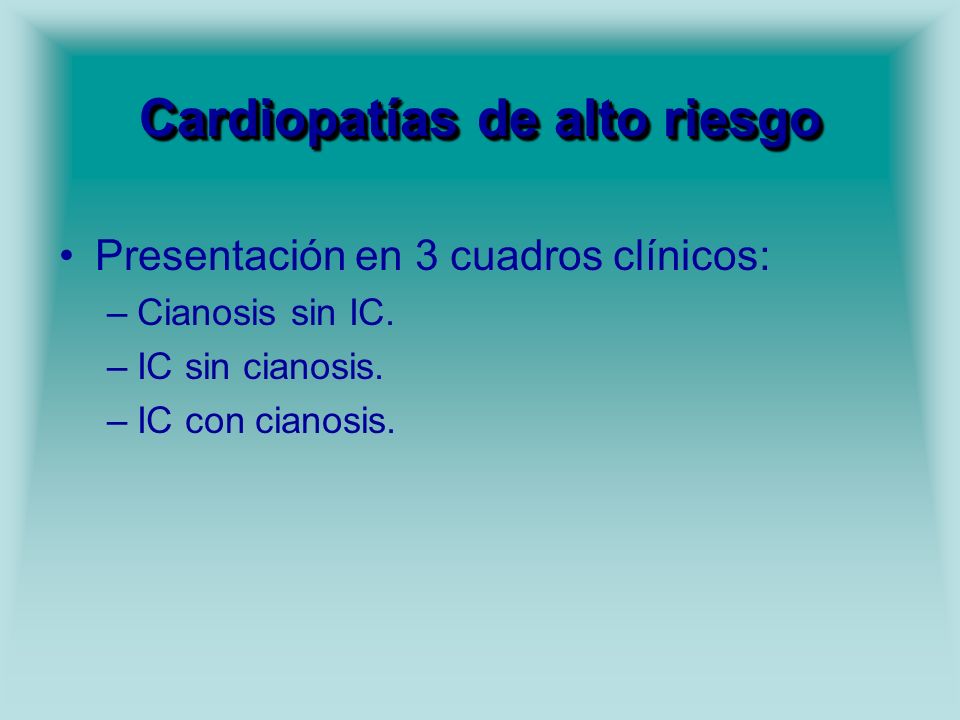 Cardiopatías de alto riesgo

• Presentación en 3 cuadros clínicos:
– Cianosis sin IC.
– IC sin cianosis.
– IC con cianosis.